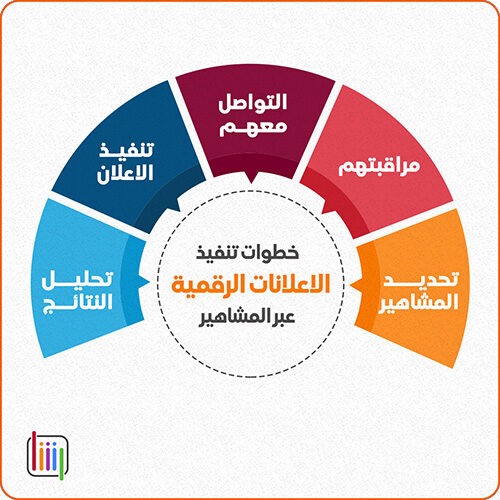 خطوات تنفيذ
الاعلانات الرقمية
عبر المشاهير

تحديد المشاهير

مراقبتهم

التواصل معهم

تنفيذ الاعلان

تحليل النتائج